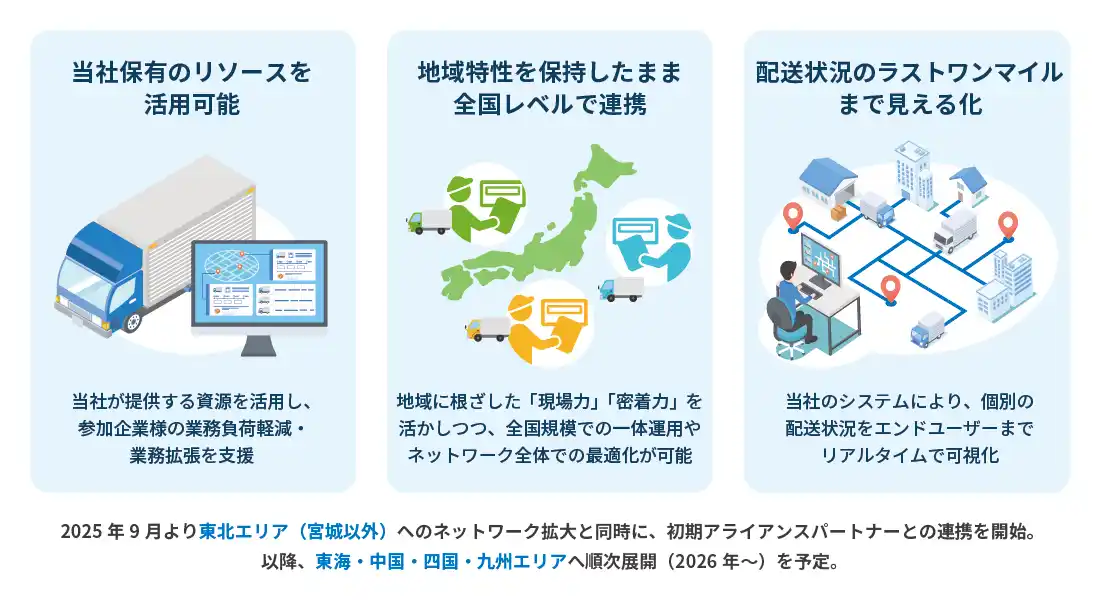 当社保有のリソースを活用可能

当社が提供する資源を活用し、参加企業様の業務負荷軽減・業務拡張を支援

地域特性を保持したまま全国レベルで連携

地域に根ざした「現場力」「密着力」を活かしつつ、全国規模での一体運用やネットワーク全体での最適化が可能

配送状況のラストワンマイルまで見える化

当社のシステムにより、個別の配送状況をエンドユーザーまでリアルタイムで可視化

2025 年 9 月より東北エリア（宮城以外）へのネットワーク拡大と同時に、初期アライアンスパートナーとの連携を開始。
以降、東海・中国・四国・九州エリアへ順次展開（2026 年～）を予定。